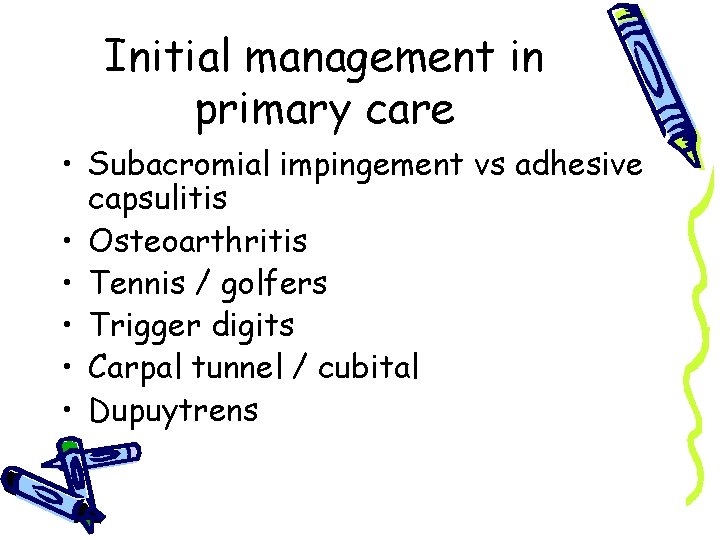 Initial management in primary care

• Subacromial impingement vs adhesive capsulitis
• Osteoarthritis
• Tennis / golfers
• Trigger digits
• Carpal tunnel / cubital
• Dupuytrens